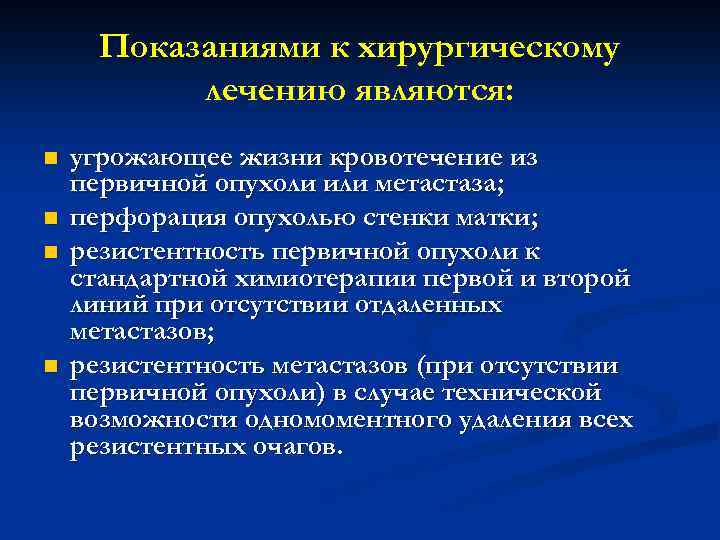 Показаниями к хирургическому лечению являются:

- угрожающее жизни кровотечение из первичной опухоли или метастаза;
- перфорация опухолью стенки матки;
- резистентность первичной опухоли к стандартной химиотерапии первой и второй линий при отсутствии отдаленных метастазов;
- резистентность метастазов (при отсутствии первичной опухоли) в случае технической возможности одномоментного удаления всех резистентных очагов.